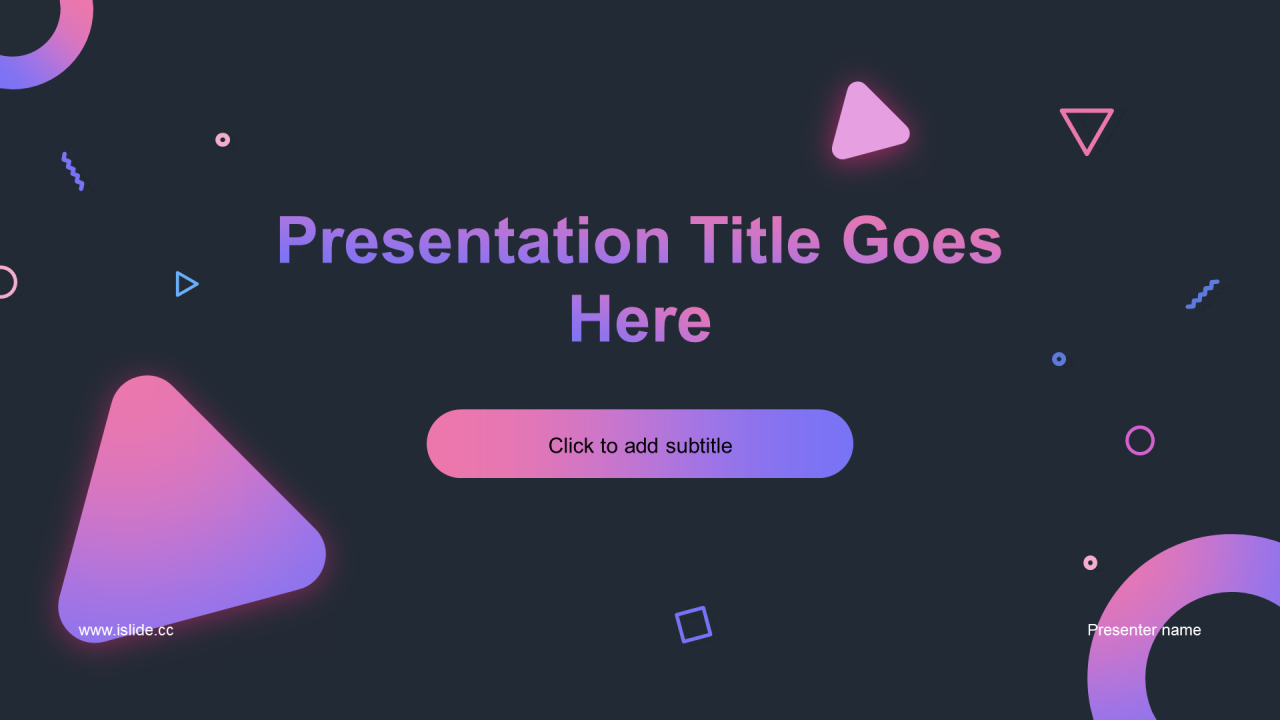 Presentation Title Goes Here

Click to add subtitle

www.islide.cc

Presenter name